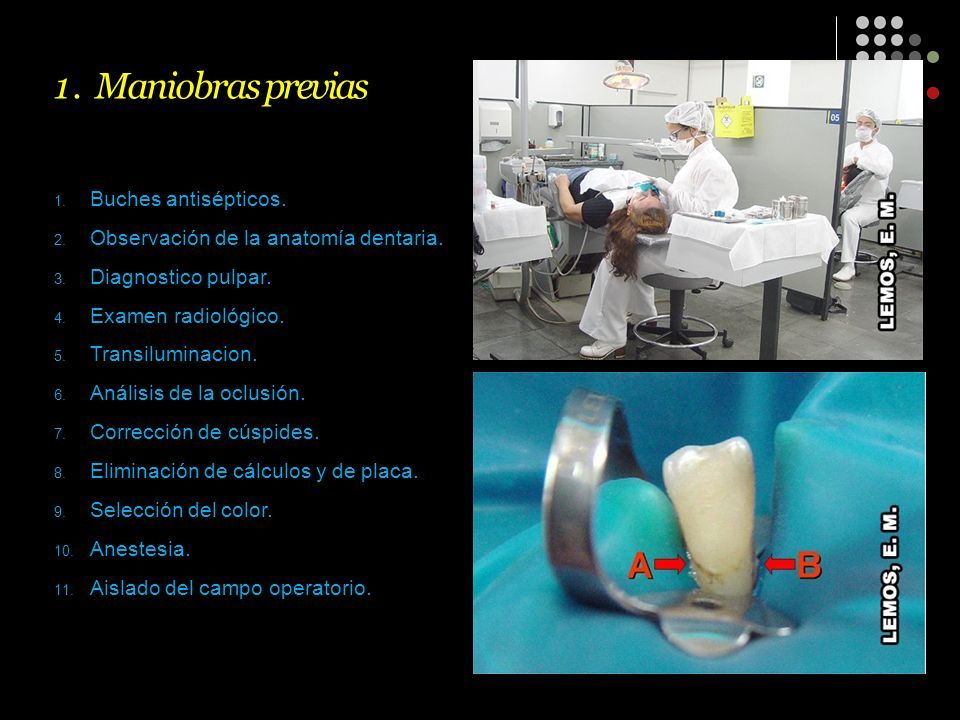 1. Maniobras previas

1. Buches antisépticos.
2. Observación de la anatomía dentaria.
3. Diagnostico pulpar.
4. Examen radiológico.
5. Transiluminacion.
6. Análisis de la oclusión.
7. Corrección de cúspides.
8. Eliminación de cálculos y de placa.
9. Selección del color.
10. Anestesia.
11. Aislado del campo operatorio.

05

LEMOS, E. M.

A B

LEMOS, E. M.